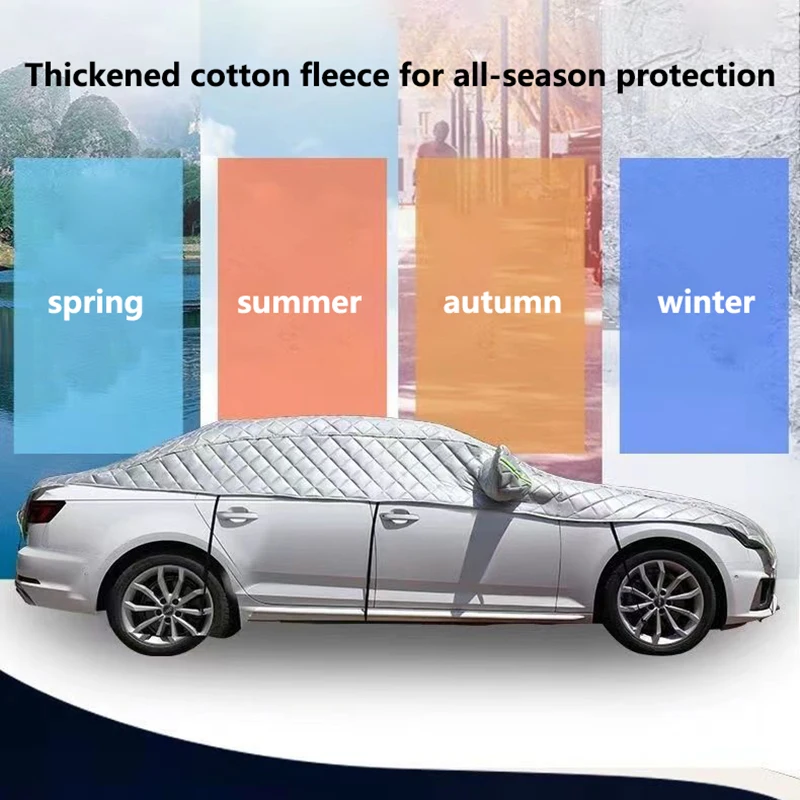 Thickened cotton fleece for all-season protection

spring

summer

autumn

winter